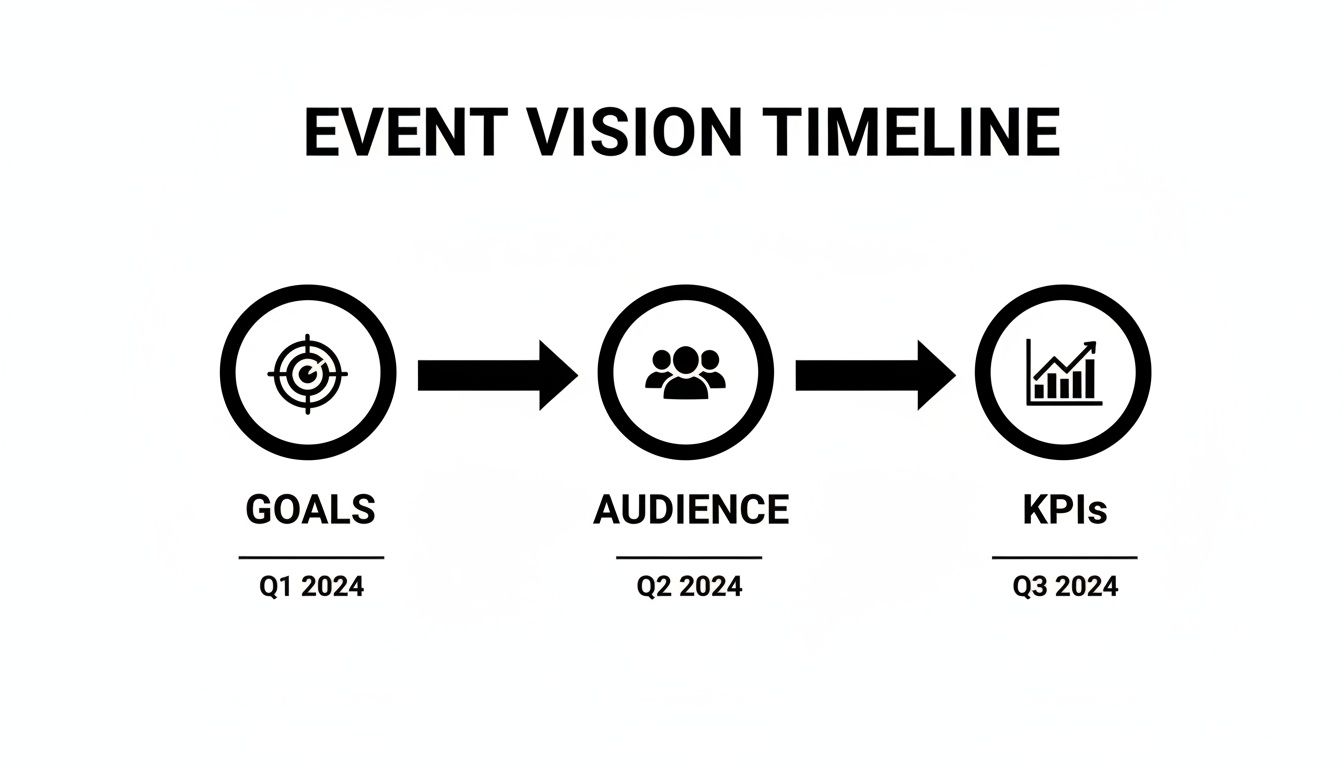 EVENT VISION TIMELINE

GOALS
Q1 2024

AUDIENCE
Q2 2024

KPIs
Q3 2024